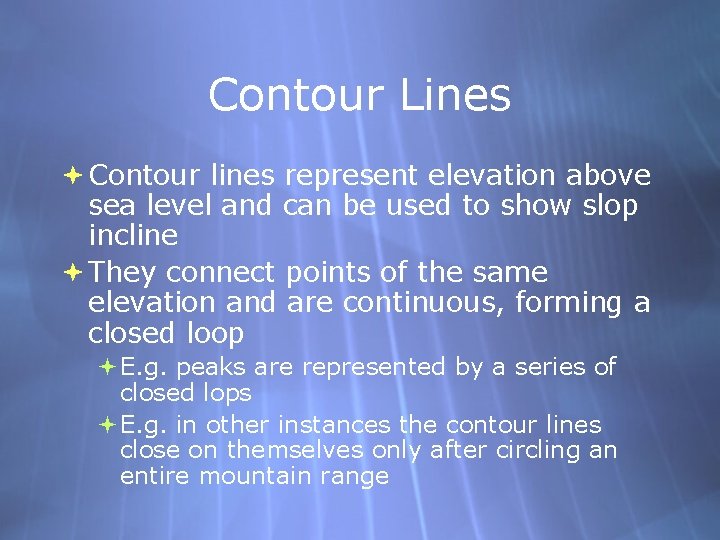 Contour Lines

Contour lines represent elevation above sea level and can be used to show slop incline

They connect points of the same elevation and are continuous, forming a closed loop

E.g. peaks are represented by a series of closed lops

E.g. in other instances the contour lines close on themselves only after circling an entire mountain range